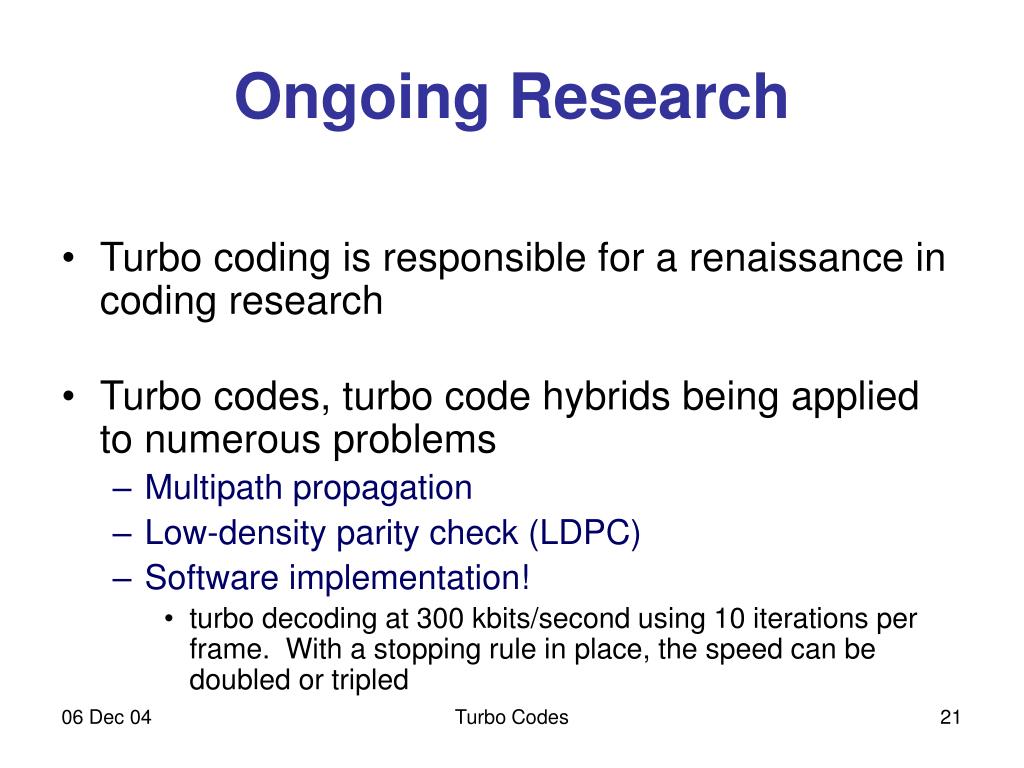 Ongoing Research

• Turbo coding is responsible for a renaissance in coding research

• Turbo codes, turbo code hybrids being applied to numerous problems
– Multipath propagation
– Low-density parity check (LDPC)
– Software implementation!
• turbo decoding at 300 kbits/second using 10 iterations per frame. With a stopping rule in place, the speed can be doubled or tripled

06 Dec 04
Turbo Codes
21